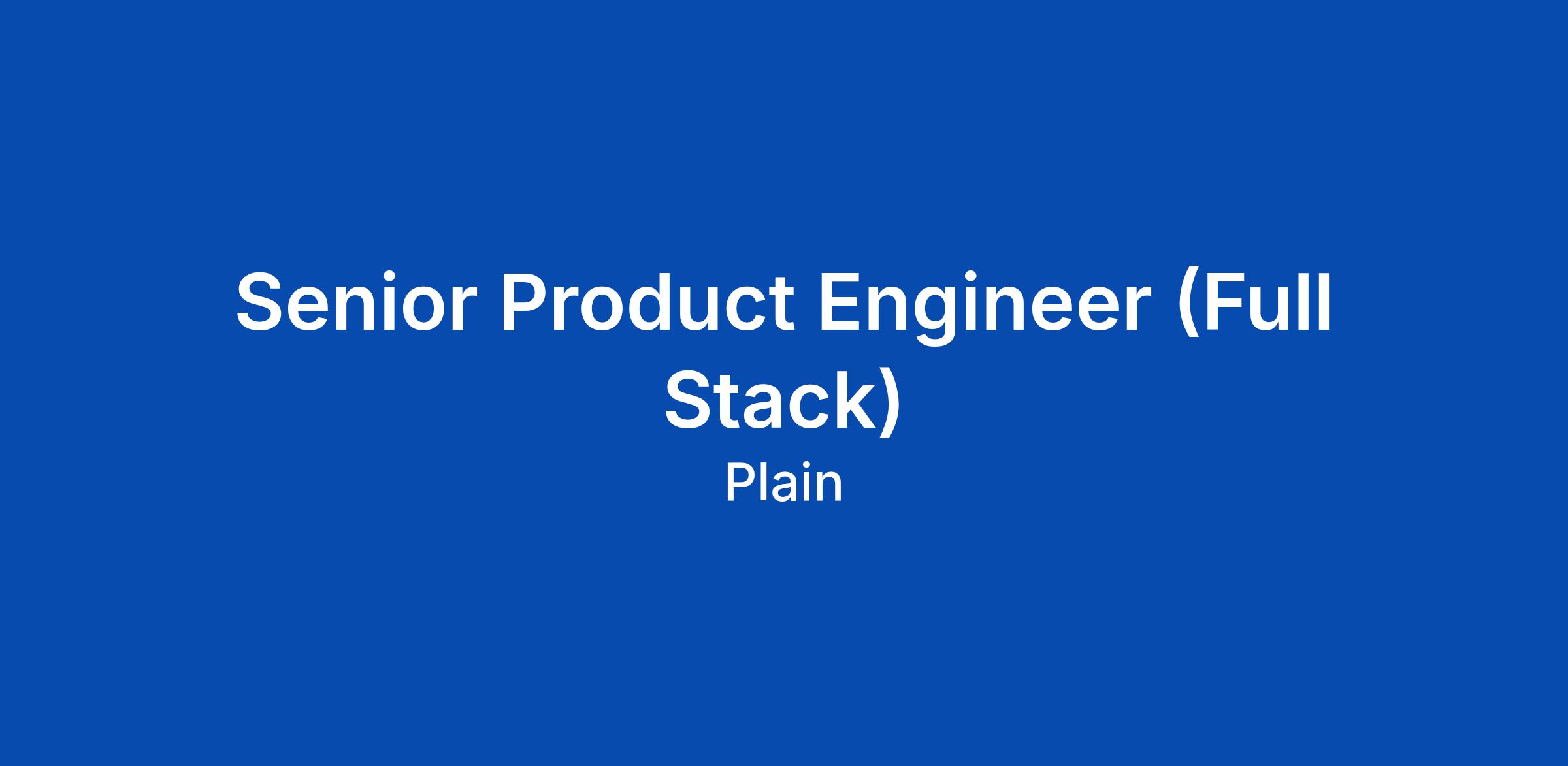 Senior Product Engineer (Full Stack)

Plain